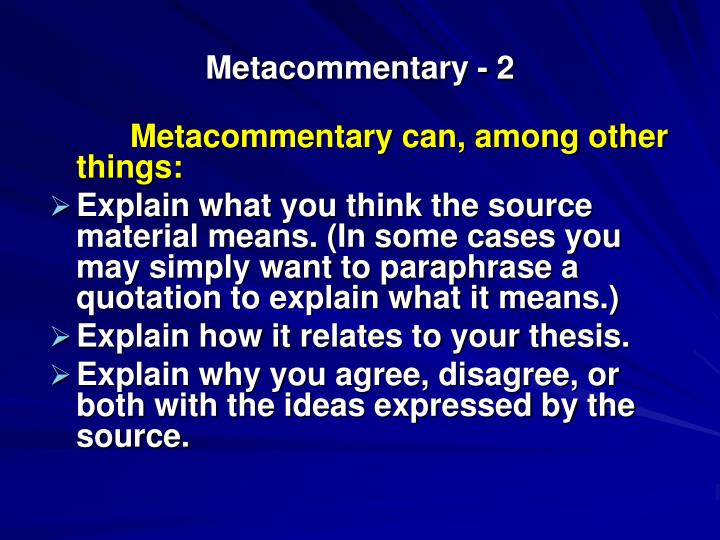 Metacommentary - 2

Metacommentary can, among other things:

➢ Explain what you think the source material means. (In some cases you may simply want to paraphrase a quotation to explain what it means.)
➢ Explain how it relates to your thesis.
➢ Explain why you agree, disagree, or both with the ideas expressed by the source.